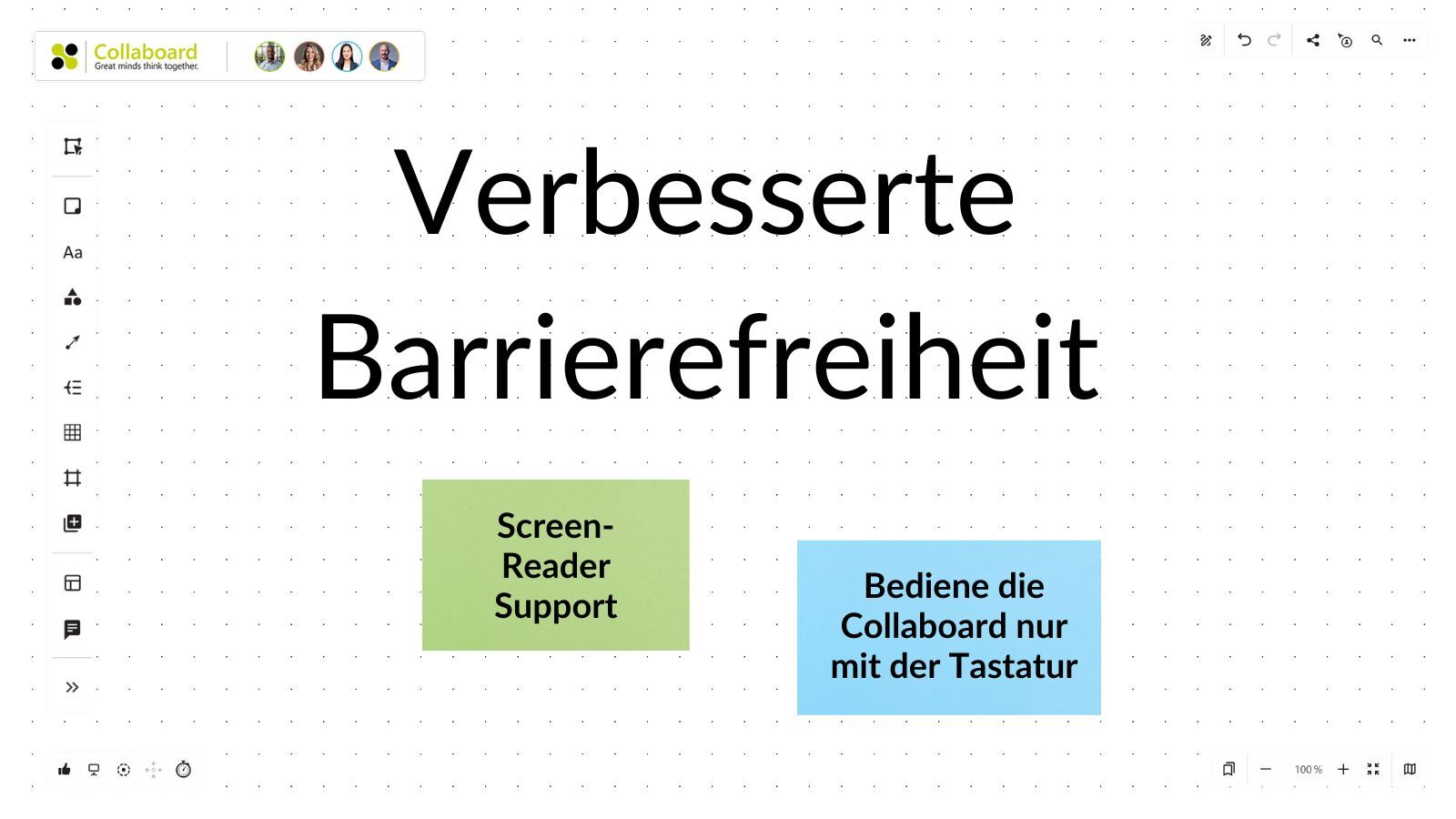 Collaboard
Great minds think together.

Aa

Verbesserte Barrierefreiheit

Screen-Reader Support

Bediene die Collaboard nur mit der Tastatur

100 %